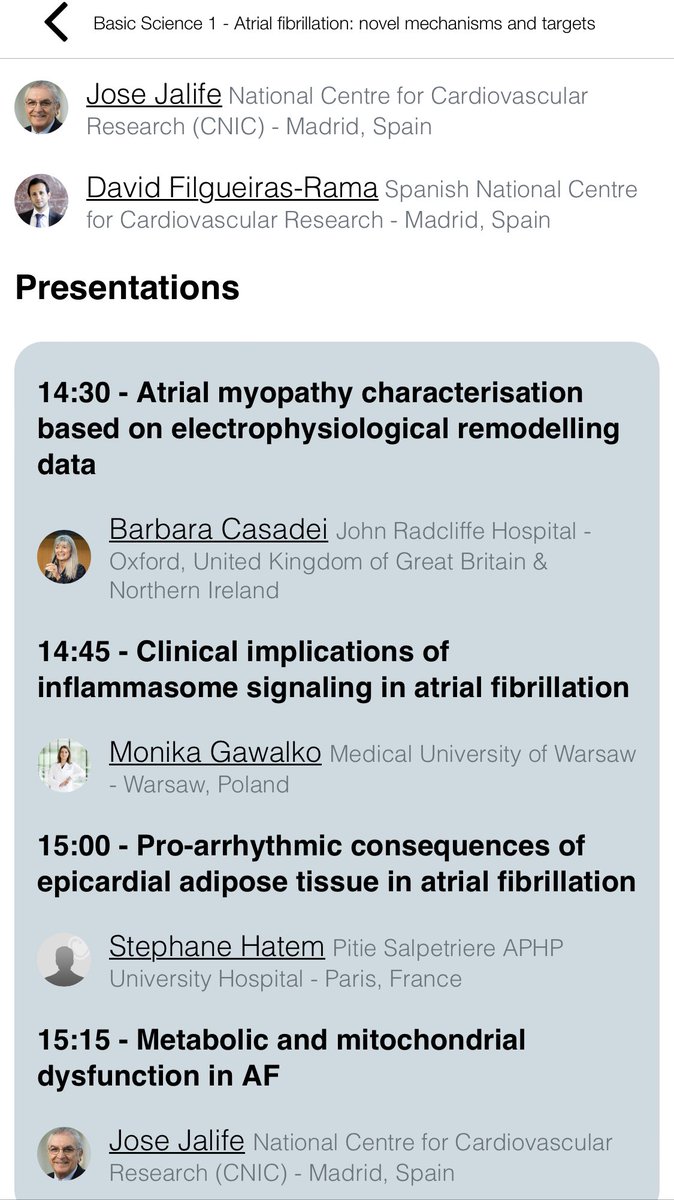 Basic Science 1 - Atrial fibrillation: novel mechanisms and targets

Jose Jalife National Centre for Cardiovascular Research (CNIC) - Madrid, Spain

David Filgueiras-Rama Spanish National Centre for Cardiovascular Research - Madrid, Spain

Presentations

14:30 - Atrial myopathy characterisation based on electrophysiological remodelling data

Barbara Casadei John Radcliffe Hospital - Oxford, United Kingdom of Great Britain & Northern Ireland

14:45 - Clinical implications of inflammasome signaling in atrial fibrillation

Monika Gawalko Medical University of Warsaw - Warsaw, Poland

15:00 - Pro-arrhythmic consequences of epicardial adipose tissue in atrial fibrillation

Stephane Hatem Pitie Salpetriere APHP University Hospital - Paris, France

15:15 - Metabolic and mitochondrial dysfunction in AF

Jose Jalife National Centre for Cardiovascular Research (CNIC) - Madrid, Spain